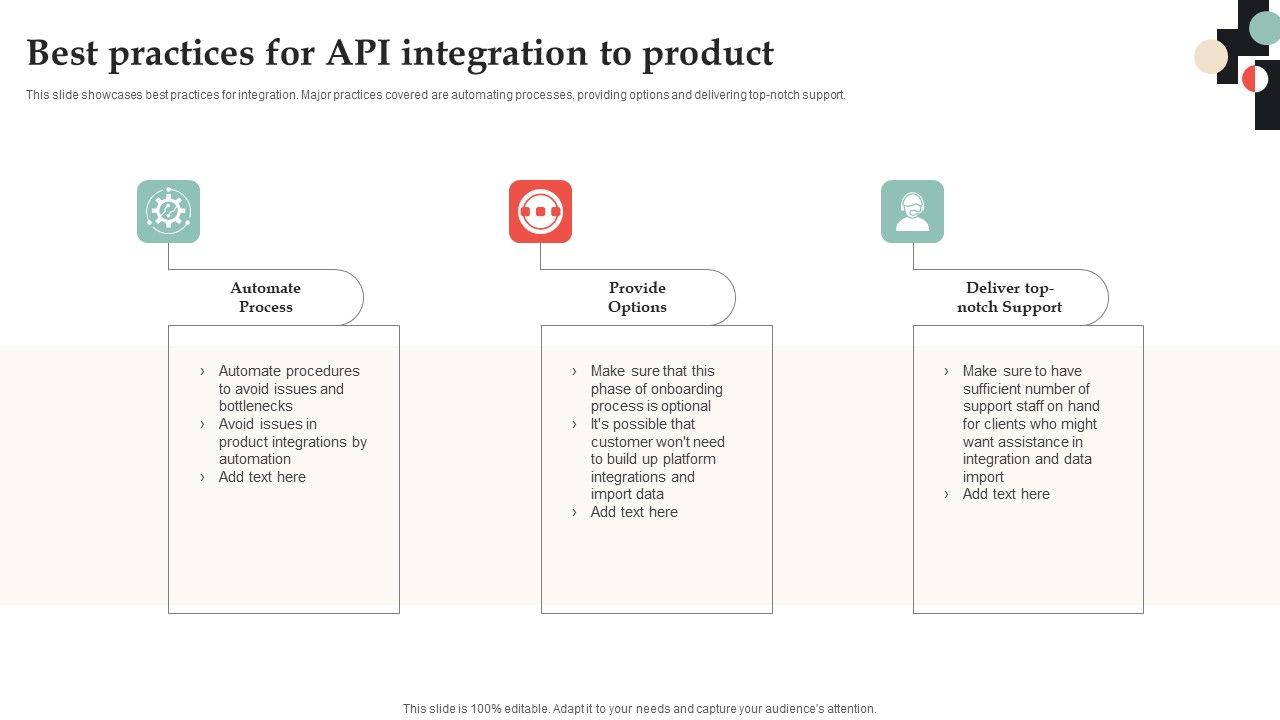 Best practices for API integration to product

This slide showcases best practices for integration. Major practices covered are automating processes, providing options and delivering top-notch support.

Automate Process

› Automate procedures to avoid issues and bottlenecks
› Avoid issues in product integrations by automation
› Add text here

Provide Options

› Make sure that this phase of onboarding process is optional
› It's possible that customer won't need to build up platform integrations and import data
› Add text here

Deliver top-notch Support

› Make sure to have sufficient number of support staff on hand for clients who might want assistance in integration and data import
› Add text here

This slide is 100% editable. Adapt it to your needs and capture your audience's attention.